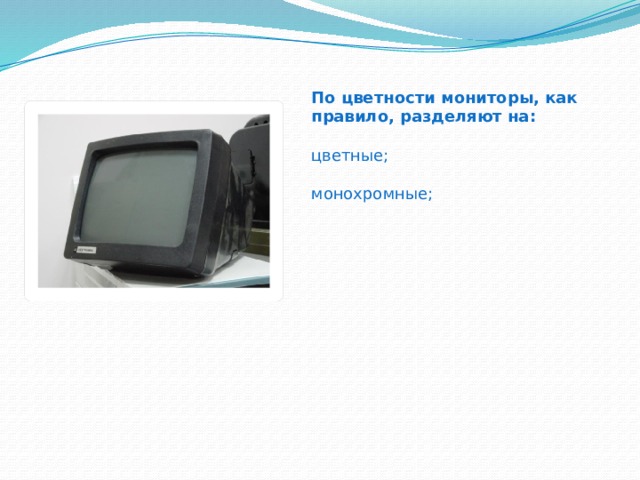 По цветности мониторы, как правило, разделяют на:

цветные;

монохромные;